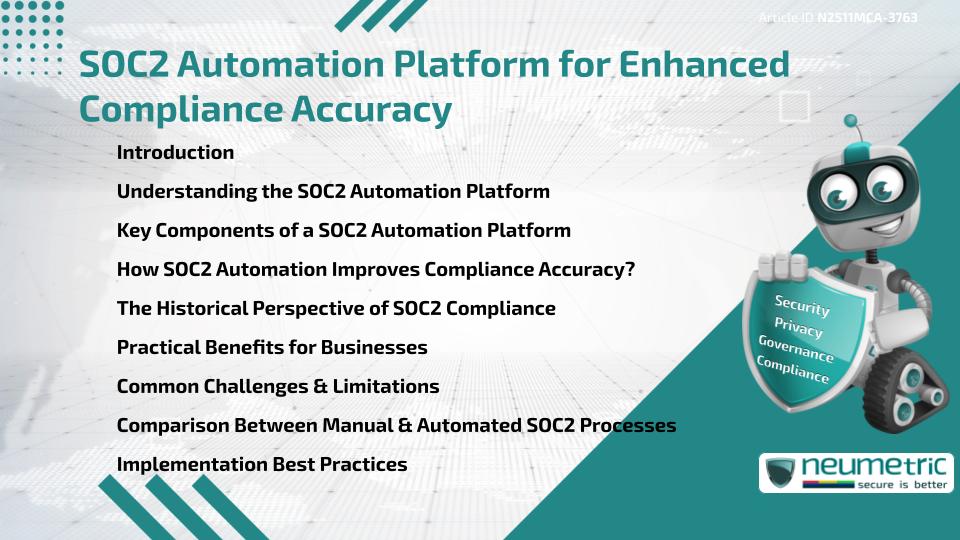 Article ID N2511MCA-3763

SOC2 Automation Platform for Enhanced Compliance Accuracy

Introduction

Understanding the SOC2 Automation Platform

Key Components of a SOC2 Automation Platform

How SOC2 Automation Improves Compliance Accuracy?

The Historical Perspective of SOC2 Compliance

Practical Benefits for Businesses

Common Challenges & Limitations

Comparison Between Manual & Automated SOC2 Processes

Implementation Best Practices

Security
Privacy
Governance
Compliance

neumetric
secure is better